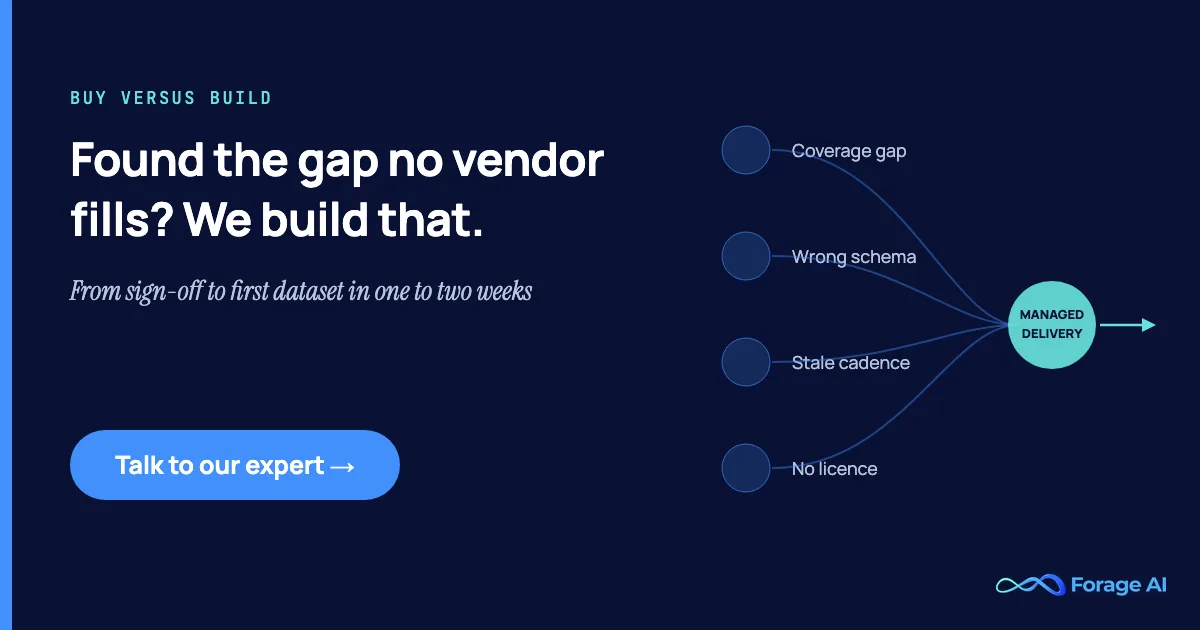 BUY VERSUS BUILD

Found the gap no vendor fills? We build that.

From sign-off to first dataset in one to two weeks

Talk to our expert →

Coverage gap

Wrong schema

Stale cadence

No licence

MANAGED DELIVERY

Forage AI